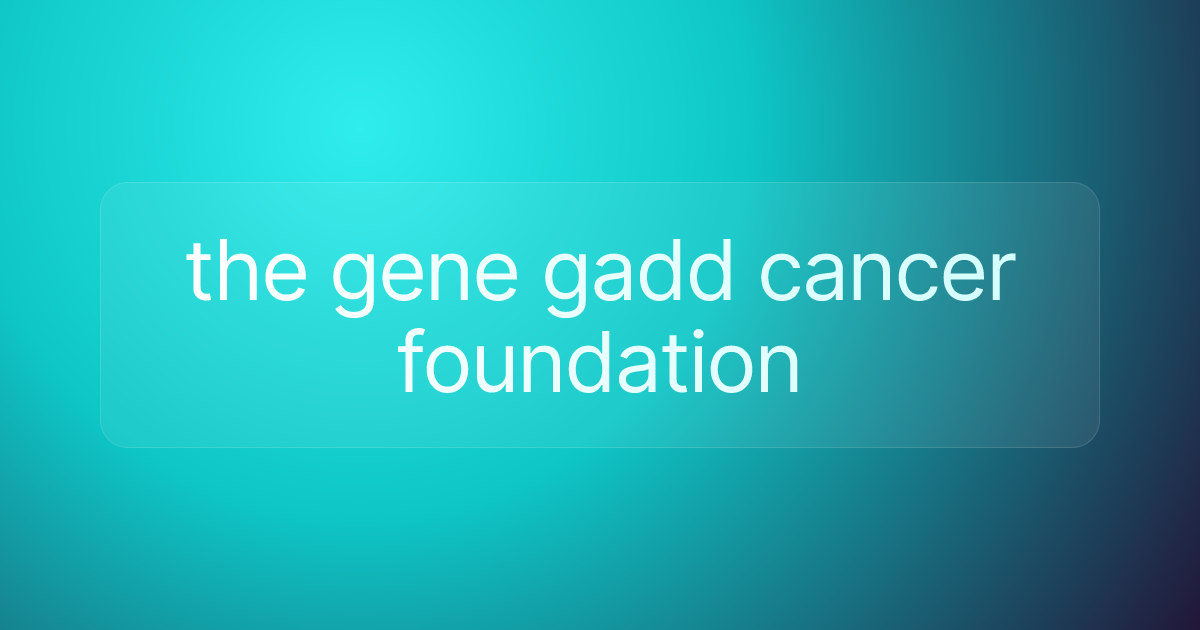 the gene gadd cancer foundation